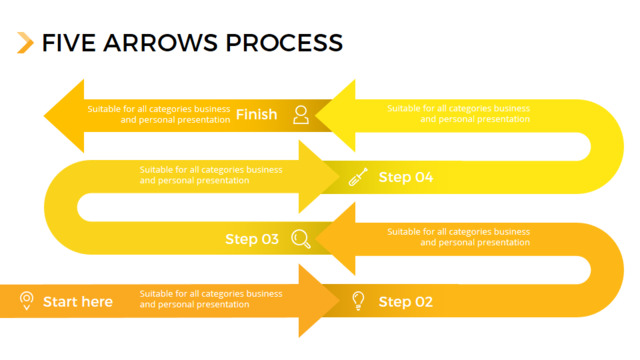 FIVE ARROWS PROCESS

Suitable for all categories business and personal presentation

Finish

Suitable for all categories business and personal presentation

Suitable for all categories business and personal presentation

Step 04

Step 03

Suitable for all categories business and personal presentation

Start here

Suitable for all categories business and personal presentation

Step 02